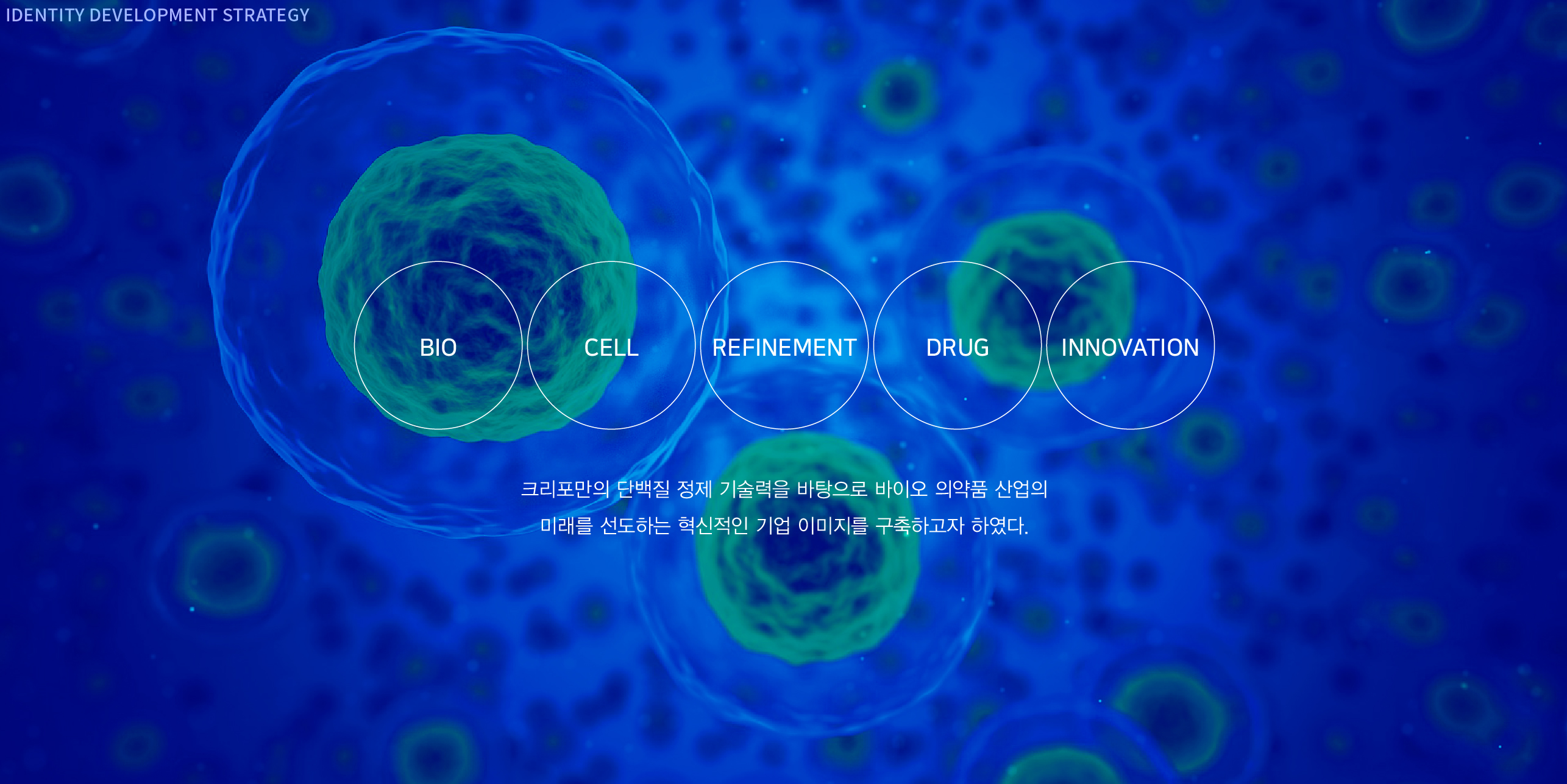 IDENTITY DEVELOPMENT STRATEGY

BIO

CELL

REFINEMENT

DRUG

INNOVATION

크리포만의 단백질 정제 기술력을 바탕으로 바이오 의약품 산업의 미래를 선도하는 혁신적인 기업 이미지를 구축하고자 하였다.